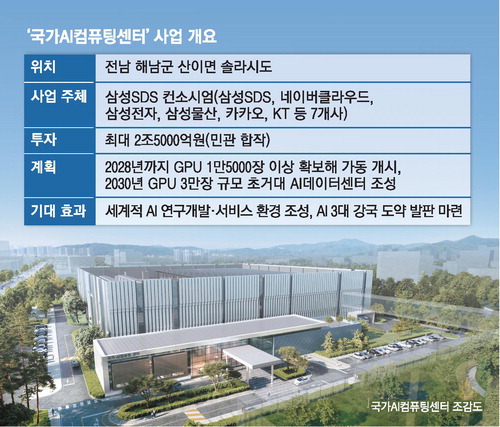 ‘국가AI컴퓨팅센터’ 사업 개요

| 위치 | 전남 해남군 산이면 솔라시도 |
|---|---|
| 사업 주체 | 삼성SDS 컨소시엄(삼성SDS, 네이버클라우드, 삼성전자, 삼성물산, 카카오, KT 등 7개사) |
| 투자 | 최대 2조5000억원(민관 합작) |
| 계획 | 2028년까지 GPU 1만5000장 이상 확보해 가동 개시, 2030년 GPU 3만장 규모 초거대 AI데이터센터 조성 |
| 기대 효과 | 세계적 AI 연구개발·서비스 환경 조성, AI 3대 강국 도약 발판 마련 |

국가AI컴퓨팅센터 조감도